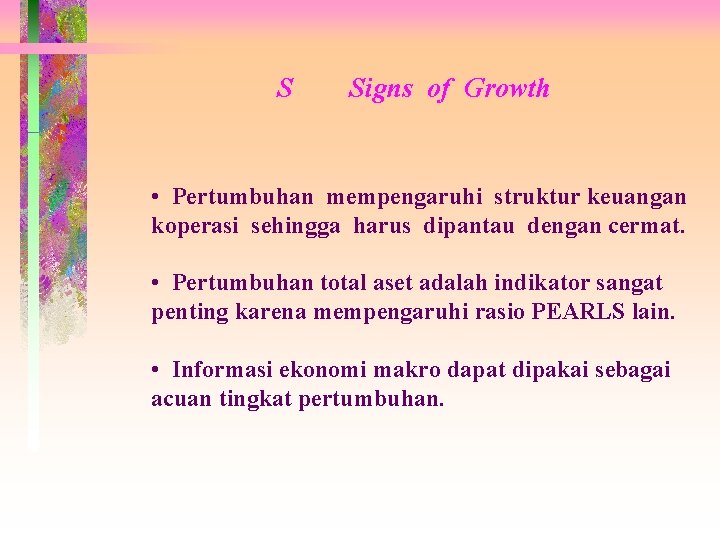 S Signs of Growth

• Pertumbuhan mempengaruhi struktur keuangan koperasi sehingga harus dipantau dengan cermat.

• Pertumbuhan total aset adalah indikator sangat penting karena mempengaruhi rasio PEARLS lain.

• Informasi ekonomi makro dapat dipakai sebagai acuan tingkat pertumbuhan.